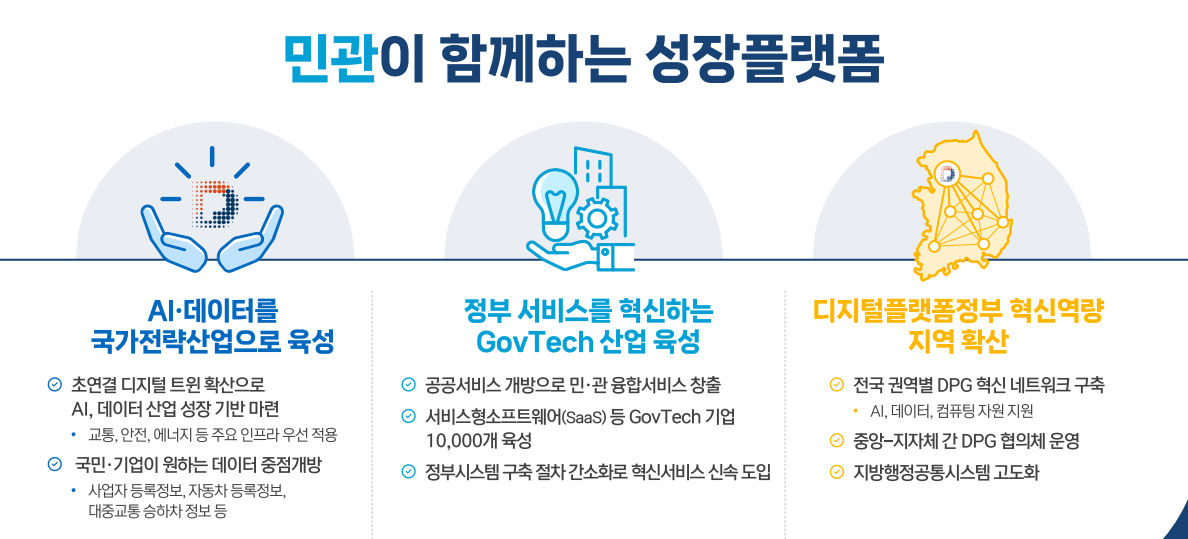 민관이 함께하는 성장플랫폼

AI·데이터를 국가전략산업으로 육성

초연결 디지털 트윈 확산으로 AI, 데이터 산업 성장 기반 마련

• 교통, 안전, 에너지 등 주요 인프라 우선 적용

국민·기업이 원하는 데이터 중점개방

• 사업자 등록정보, 자동차 등록정보, 대중교통 승하차 정보 등

정부 서비스를 혁신하는 GovTech 산업 육성

공공서비스 개방으로 민·관 융합서비스 창출

서비스형소프트웨어(SaaS) 등 GovTech 기업 10,000개 육성

정부시스템 구축 절차 간소화로 혁신서비스 신속 도입

디지털플랫폼정부 혁신역량 지역 확산

전국 권역별 DPG 혁신 네트워크 구축

• AI, 데이터, 컴퓨팅 자원 지원

중앙-지자체 간 DPG 협의체 운영

지방행정공통시스템 고도화